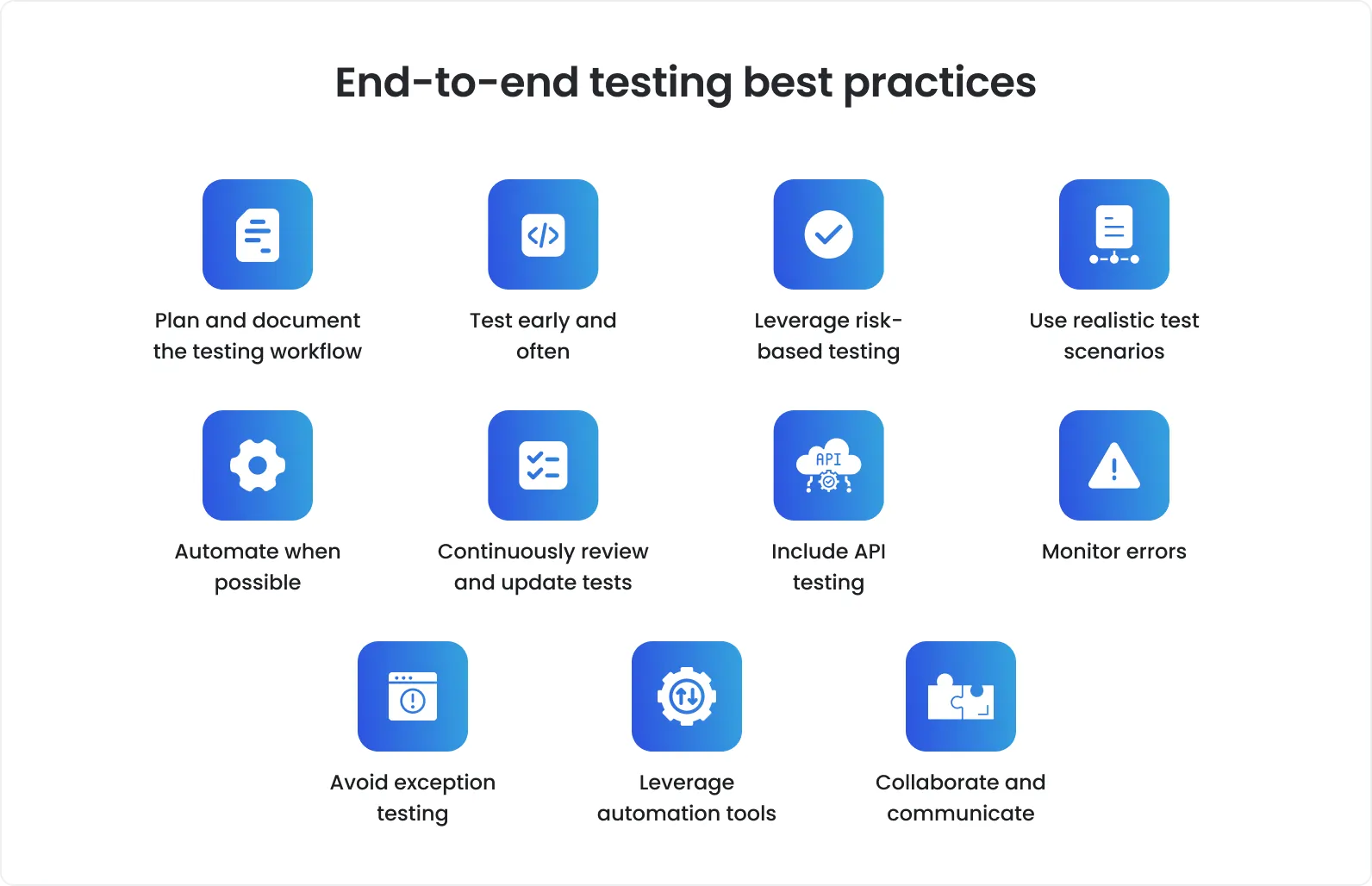 End-to-end testing best practices

Plan and document the testing workflow

Test early and often

Leverage risk-based testing

Use realistic test scenarios

Automate when possible

Continuously review and update tests

API

Include API testing

Monitor errors

Avoid exception testing

Leverage automation tools

Collaborate and communicate